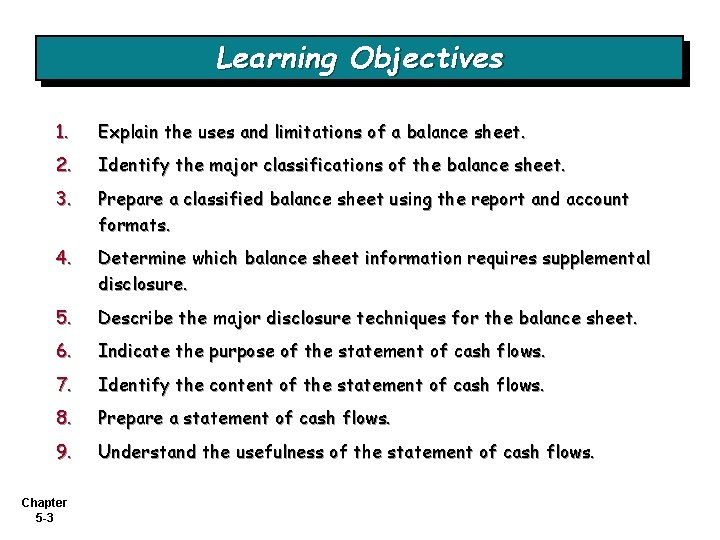 Learning Objectives

1. Explain the uses and limitations of a balance sheet.
2. Identify the major classifications of the balance sheet.
3. Prepare a classified balance sheet using the report and account formats.
4. Determine which balance sheet information requires supplemental disclosure.
5. Describe the major disclosure techniques for the balance sheet.
6. Indicate the purpose of the statement of cash flows.
7. Identify the content of the statement of cash flows.
8. Prepare a statement of cash flows.
9. Understand the usefulness of the statement of cash flows.

Chapter 5-3